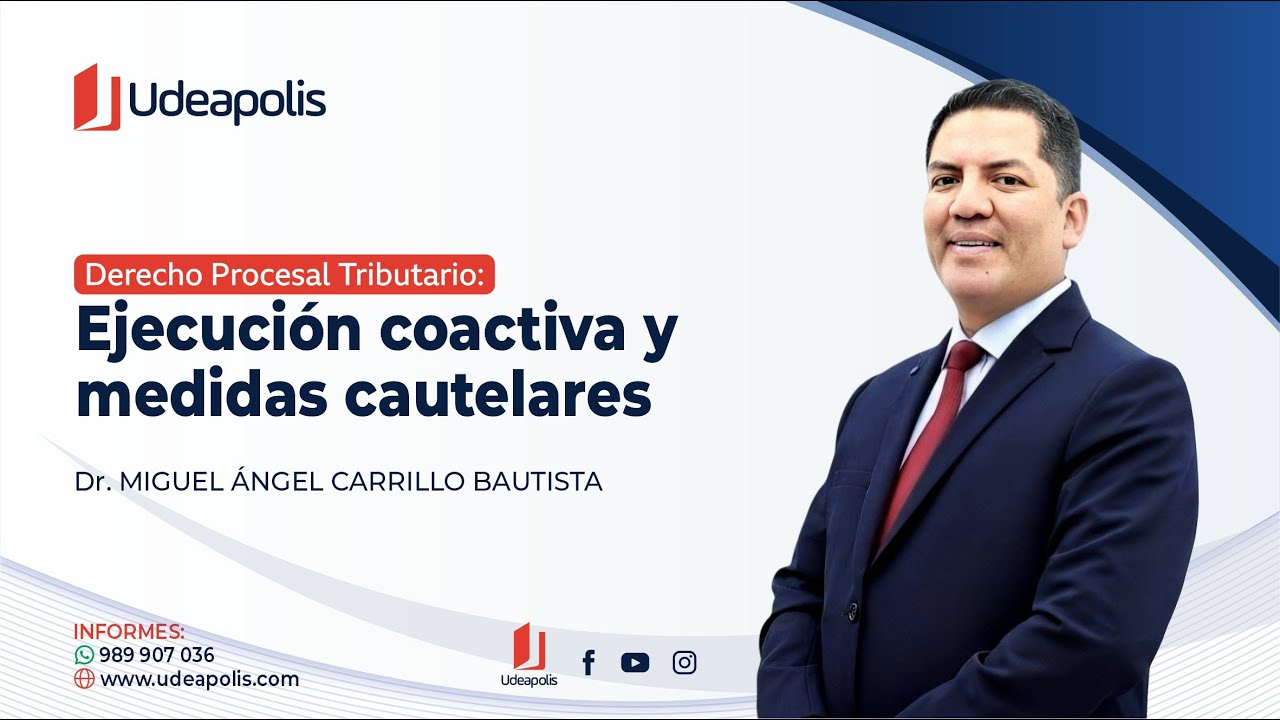 Udeapolis

Derecho Procesal Tributario:
Ejecución coactiva y medidas cautelares

Dr. MIGUEL ÁNGEL CARRILLO BAUTISTA

INFORMES:
989 907 036
www.udeapolis.com

Udeapolis